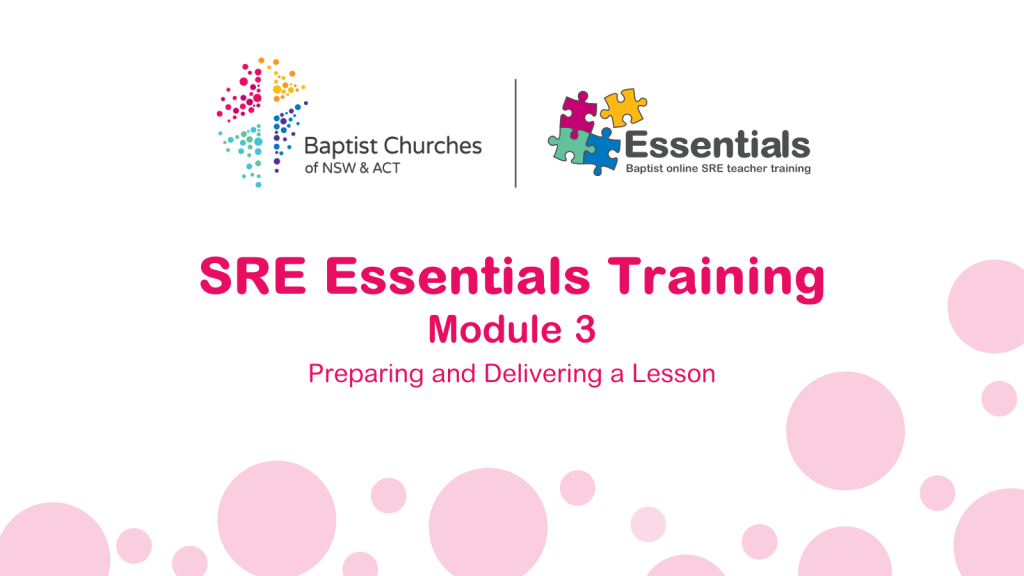 Baptist Churches
of NSW & ACT

Essentials
Baptist online SRE teacher training

SRE Essentials Training
Module 3
Preparing and Delivering a Lesson